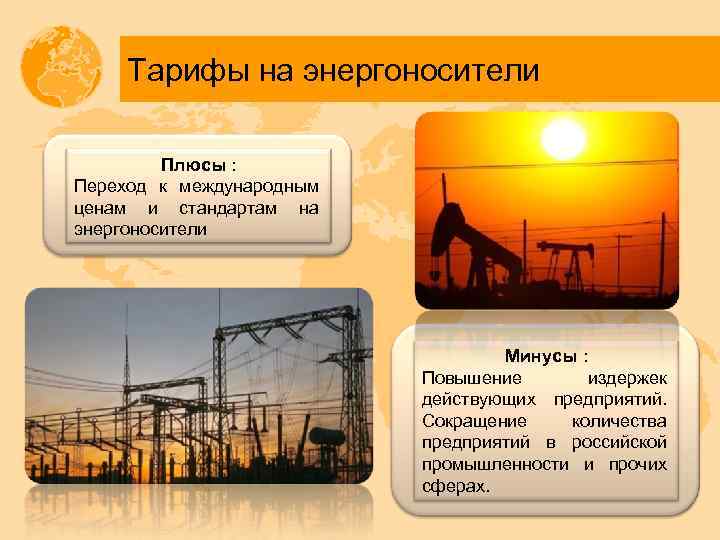 Тарифы на энергоносители

Плюсы :
Переход к международным ценам и стандартам на энергоносители

Минусы :
Повышение издержек действующих предприятий. Сокращение количества предприятий в российской промышленности и прочих сферах.